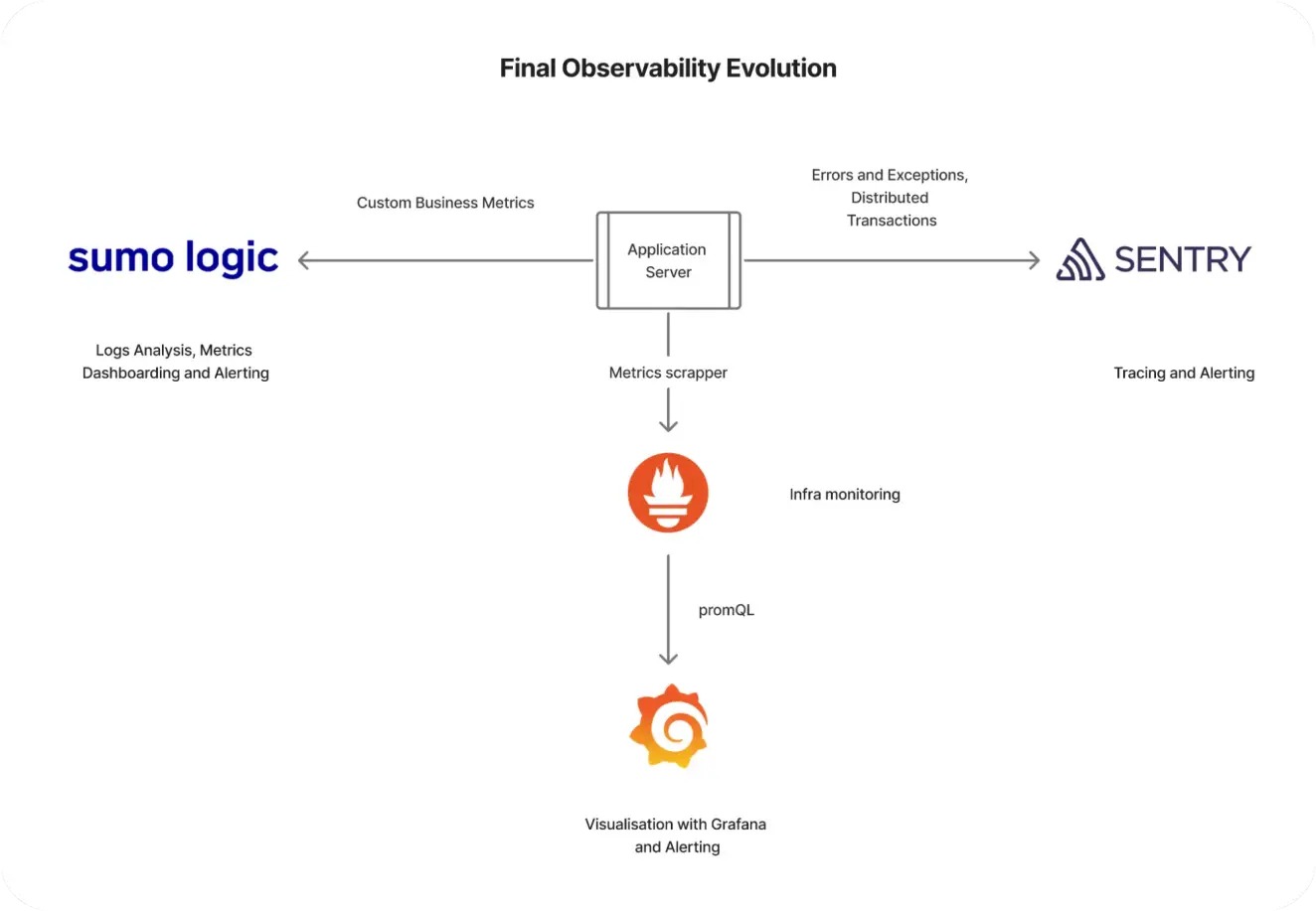 Final Observability Evolution

Custom Business Metrics

Errors and Exceptions, Distributed Transactions

sumo logic

Application Server

SENTRY

Logs Analysis, Metrics Dashboarding and Alerting

Metrics scrapper

Tracing and Alerting

Infra monitoring

promQL

Visualisation with Grafana and Alerting